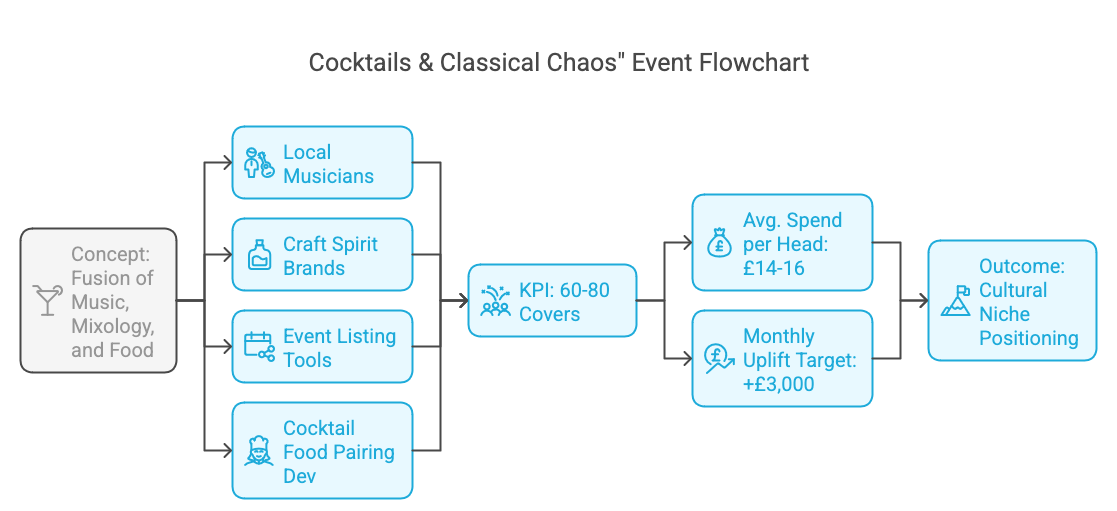 Cocktails & Classical Chaos" Event Flowchart

Concept: Fusion of Music, Mixology, and Food

Local Musicians

Craft Spirit Brands

Event Listing Tools

Cocktail Food Pairing Dev

KPI: 60-80 Covers

Avg. Spend per Head: £14-16

Monthly Uplift Target: +£3,000

Outcome: Cultural Niche Positioning